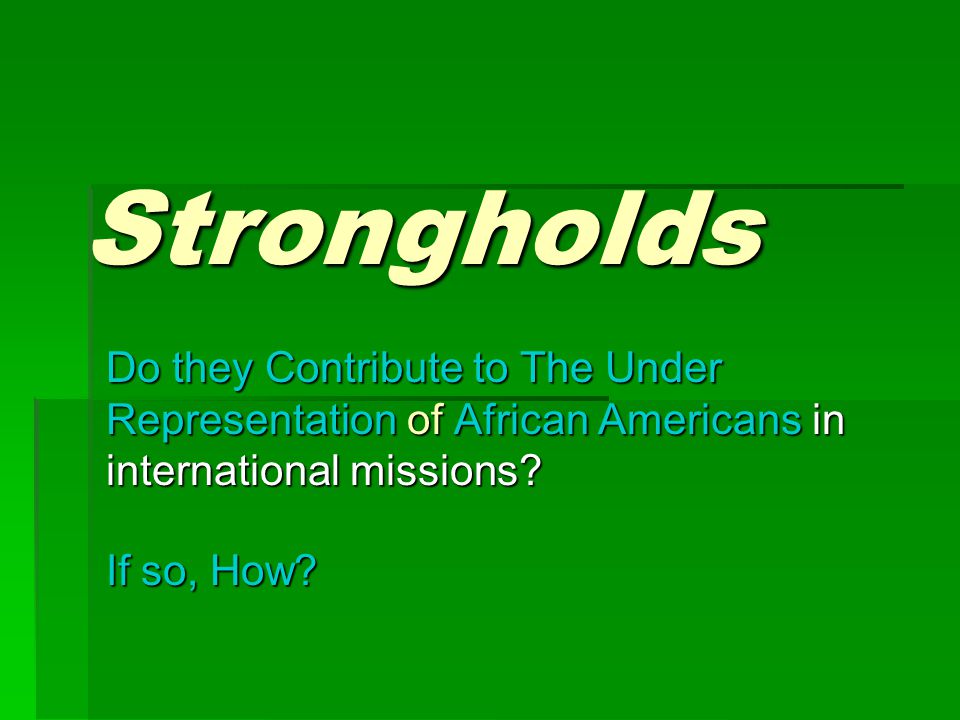 Strongholds

Do they Contribute to The Under Representation of African Americans in international missions?

If so, How?